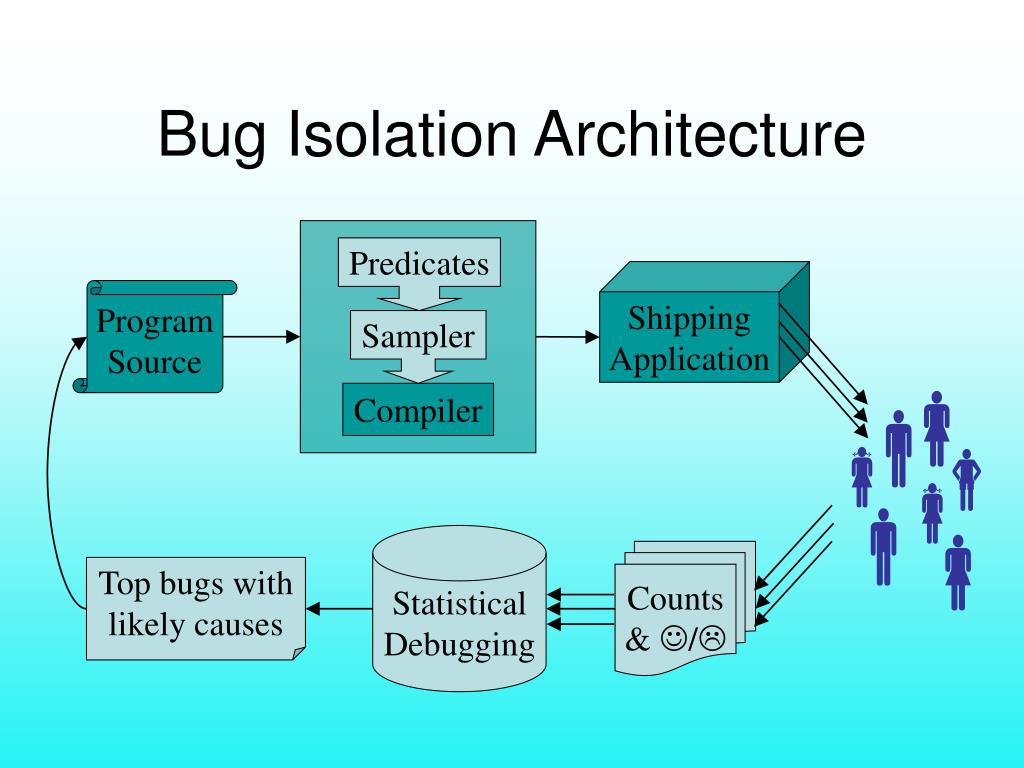 Bug Isolation Architecture

Program Source

Predicates

Sampler

Compiler

Shipping Application

Counts & ☺/☹

Statistical Debugging

Top bugs with likely causes